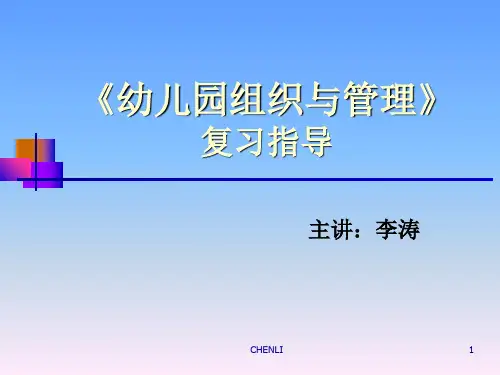 《幼儿园组织与管理》
复习指导

主讲：李涛

CHENLI

1